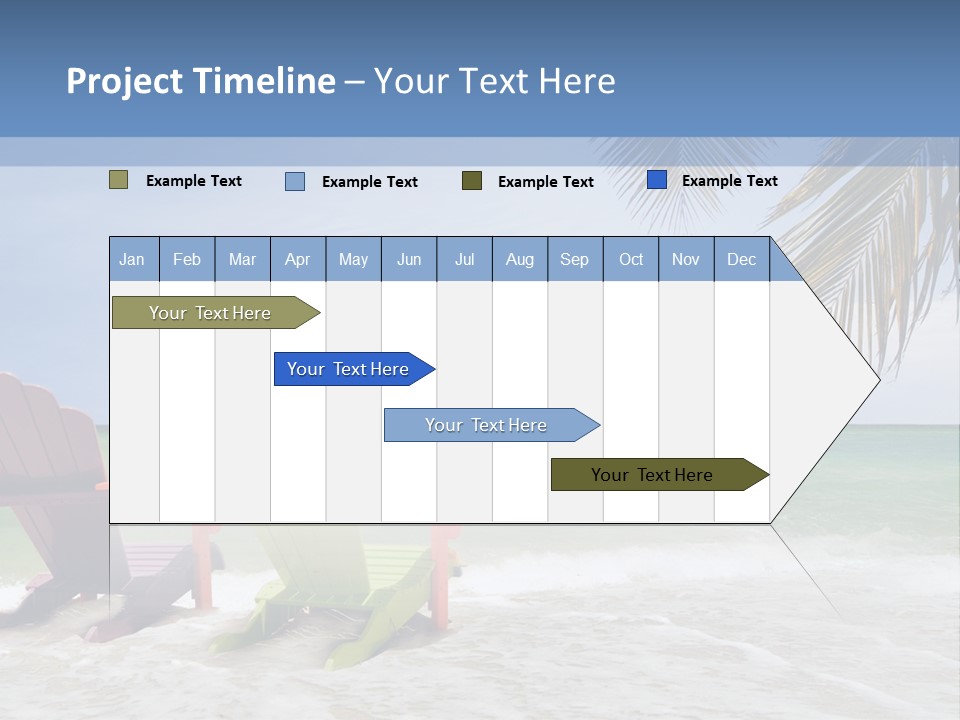 Project Timeline – Your Text Here

Example Text
Example Text
Example Text
Example Text

| Jan | Feb | Mar | Apr | May | Jun | Jul | Aug | Sep | Oct | Nov | Dec |
|---|---|---|---|---|---|---|---|---|---|---|---|

Your Text Here

Your Text Here

Your Text Here

Your Text Here